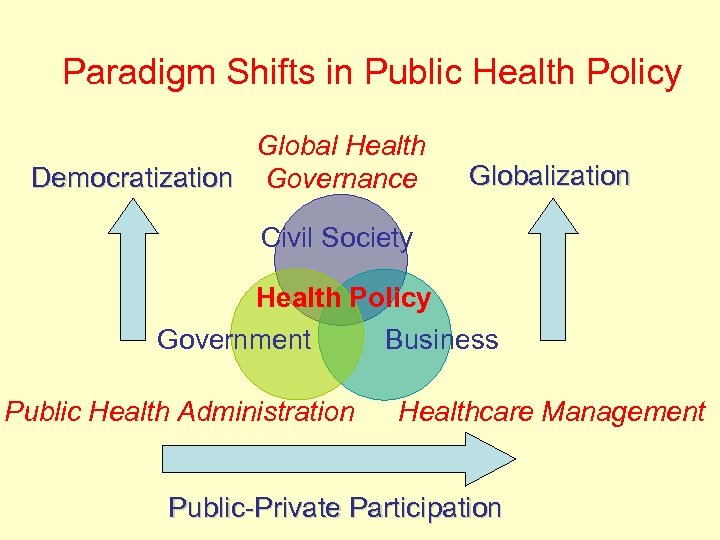 Paradigm Shifts in Public Health Policy

Democratization

Global Health Governance

Globalization

Civil Society

Health Policy

Government

Business

Public Health Administration

Healthcare Management

Public-Private Participation